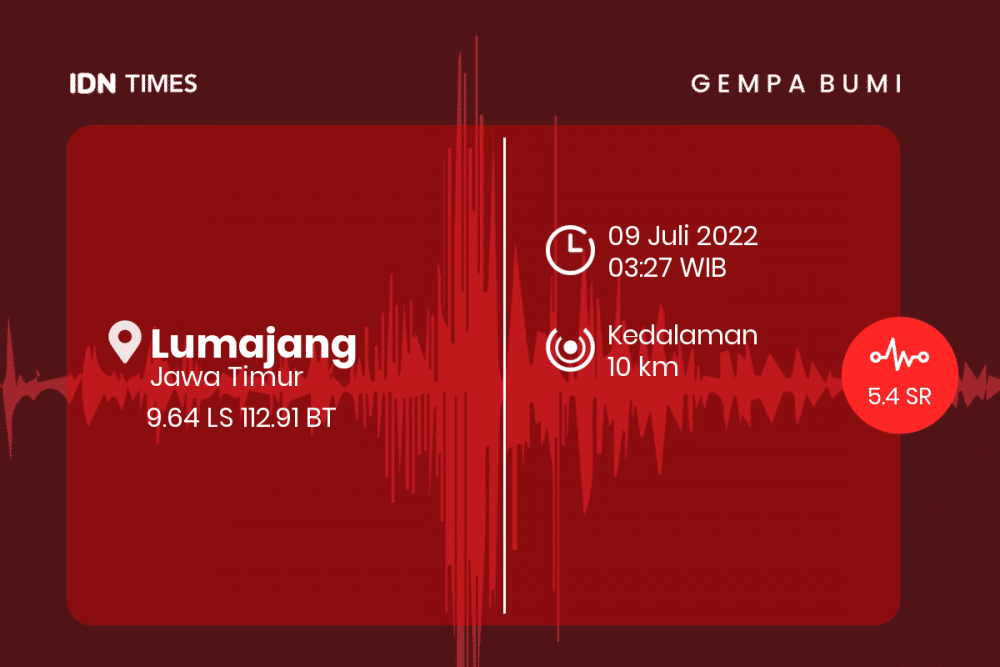 IDN TIMES

GEMPA BUMI

Lumajang
Jawa Timur
9.64 LS 112.91 BT

09 Juli 2022
03:27 WIB

Kedalaman
10 km

5.4 SR